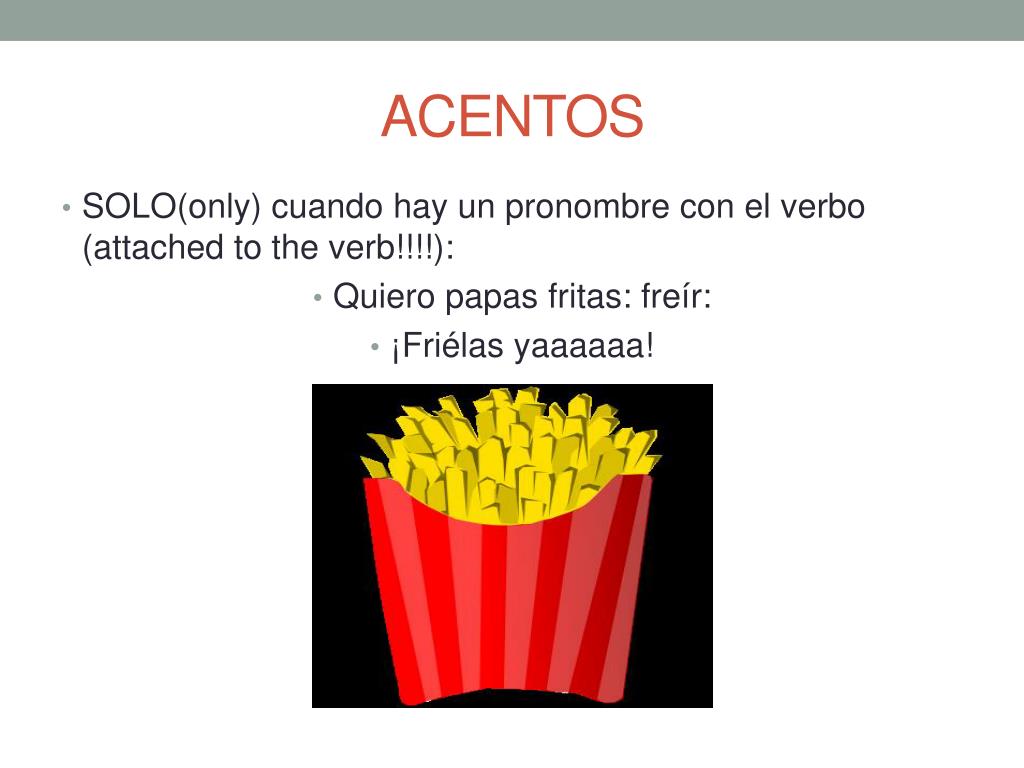 ACENTOS

• SOLO(only) cuando hay un pronombre con el verbo (attached to the verb!!!!):

• Quiero papas fritas: freír:

• ¡Friélas yaaaaaa!